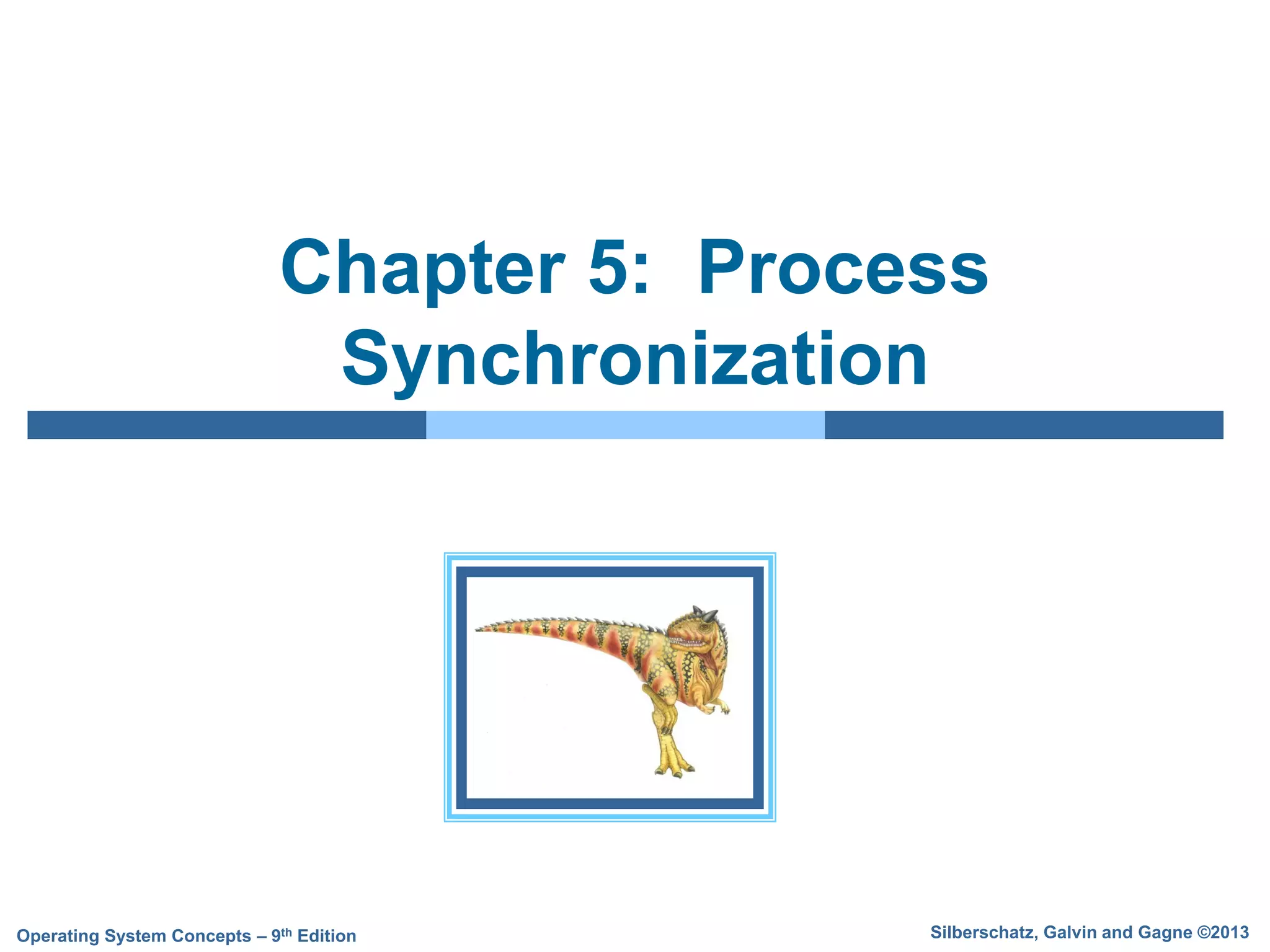 Chapter 5: Process Synchronization

Operating System Concepts – 9$^{th}$ Edition

Silberschatz, Galvin and Gagne ©2013